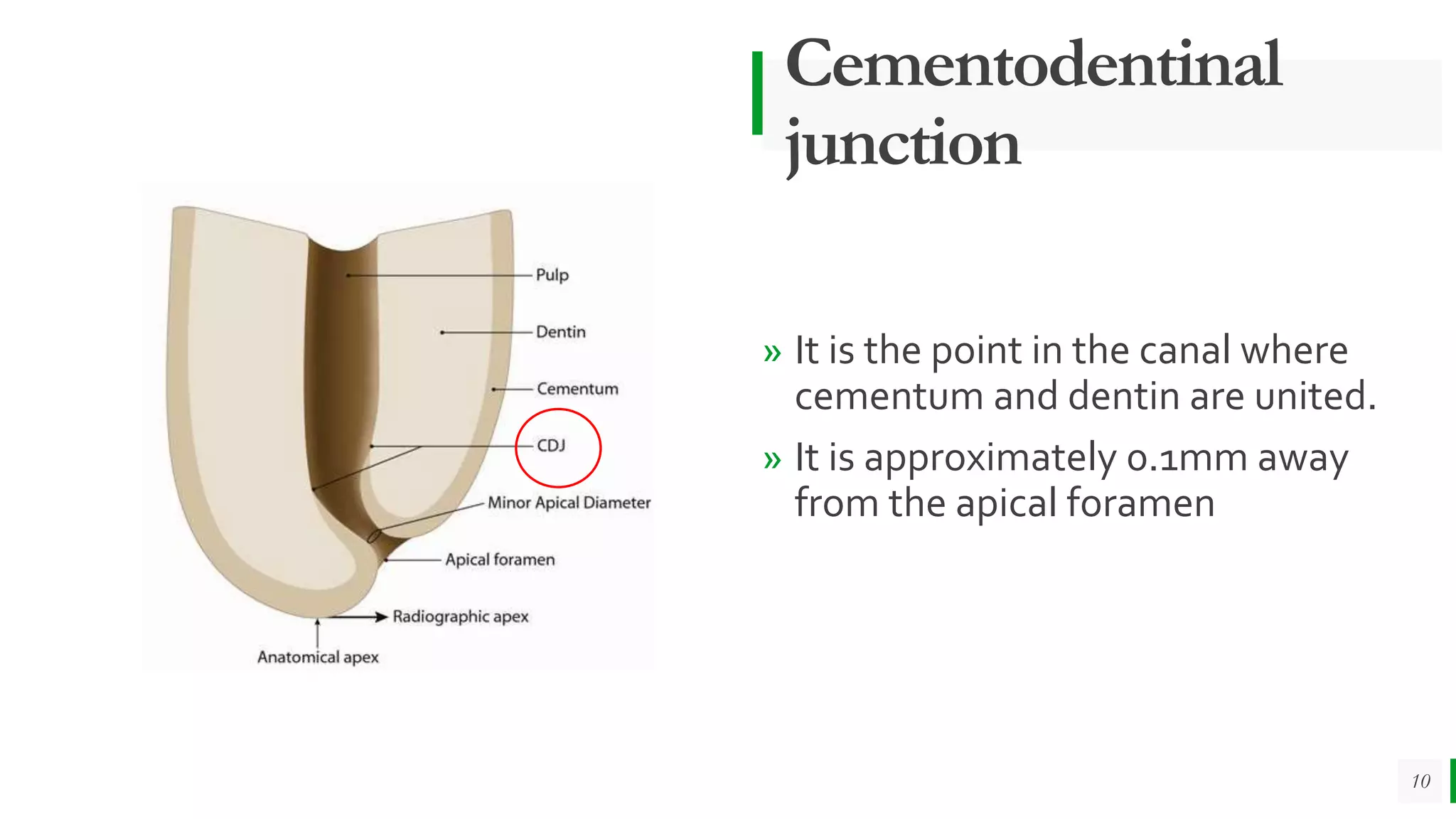 Cementodentinal junction

Pulp
Dentin
Cementum
CDJ
Minor Apical Diameter
Apical foramen
Radiographic apex
Anatomical apex

» It is the point in the canal where cementum and dentin are united.

» It is approximately 0.1mm away from the apical foramen

10